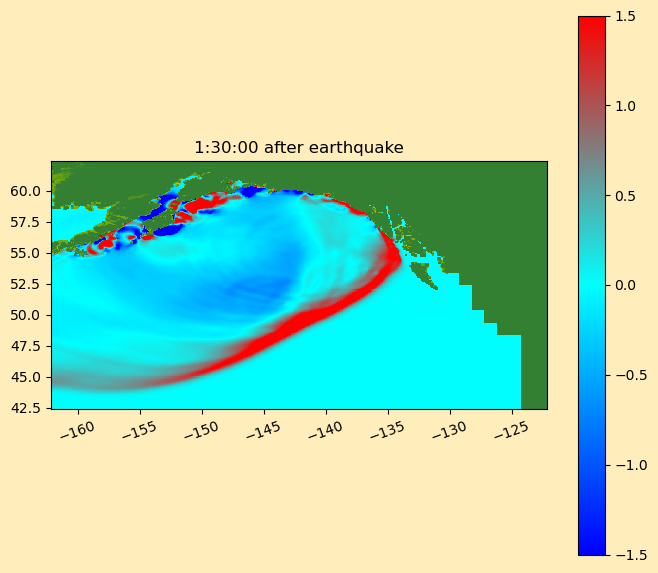 1:30:00 after earthquake

60.0
57.5
55.0
52.5
50.0
47.5
45.0
42.5

−160
−155
−150
−145
−140
−135
−130
−125

1.5
1.0
0.5
0.0
−0.5
−1.0
−1.5